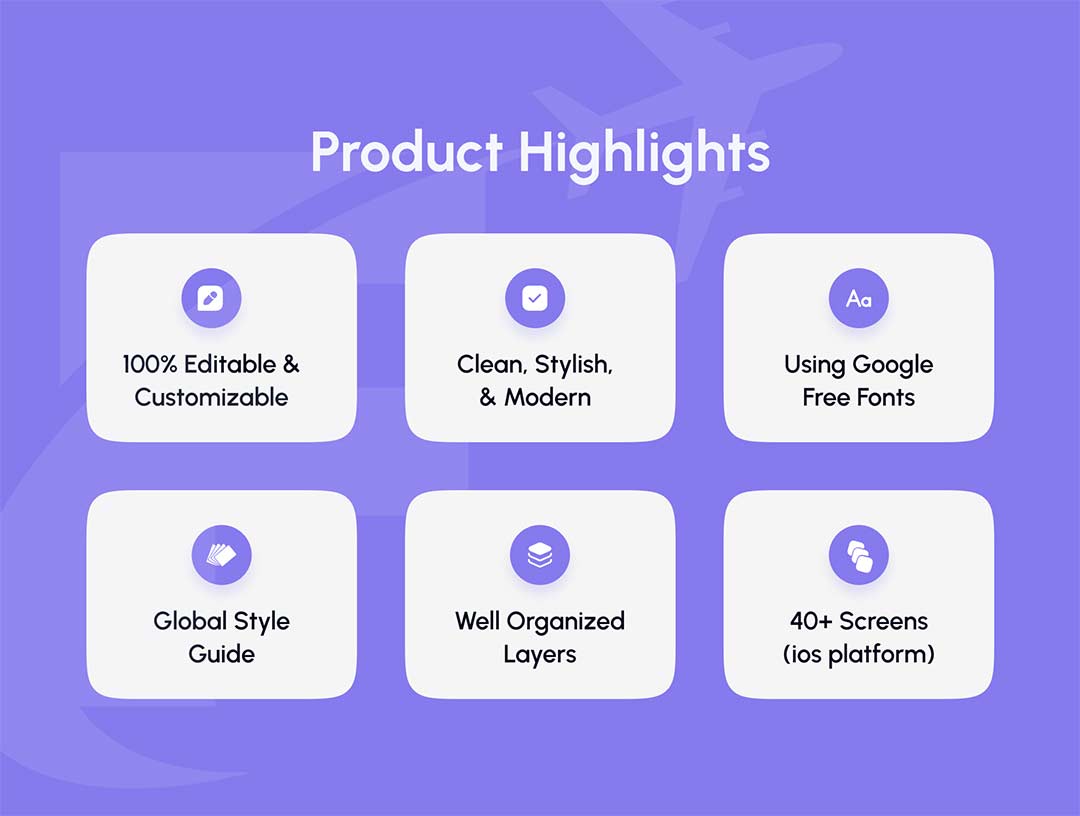 Product Highlights

100% Editable & Customizable

Clean, Stylish, & Modern

Aa

Using Google Free Fonts

Global Style Guide

Well Organized Layers

40+ Screens (ios platform)